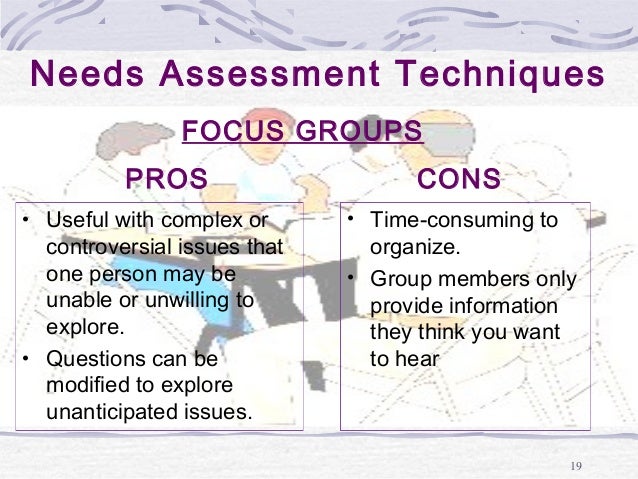 Needs Assessment Techniques

FOCUS GROUPS

PROS

• Useful with complex or controversial issues that one person may be unable or unwilling to explore.

• Questions can be modified to explore unanticipated issues.

CONS

• Time-consuming to organize.

• Group members only provide information they think you want to hear

19